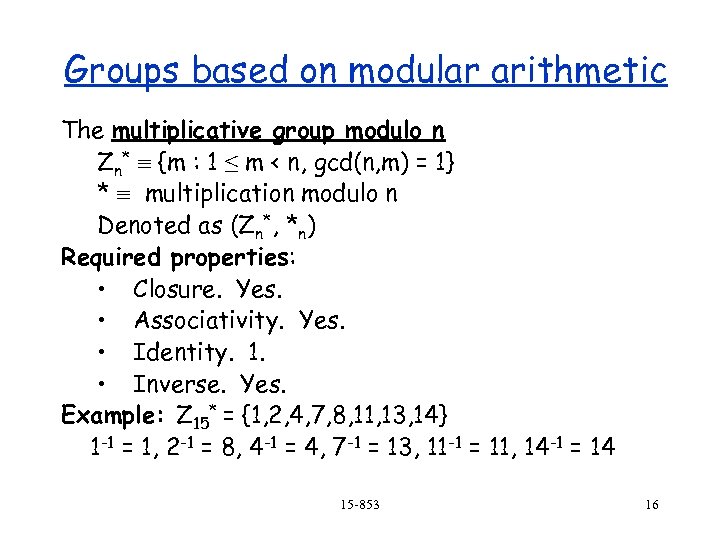 Groups based on modular arithmetic

The multiplicative group modulo n

$Z_n^* \equiv \{m : 1 \leq m < n, \gcd(n,m) = 1\}$

$* \equiv$ multiplication modulo n

Denoted as $(Z_n^*, *_n)$

Required properties:

• Closure. Yes.

• Associativity. Yes.

• Identity. 1.

• Inverse. Yes.

Example: $Z_{15}^* = \{1,2,4,7,8,11,13,14\}$

$1^{-1} = 1$, $2^{-1} = 8$, $4^{-1} = 4$, $7^{-1} = 13$, $11^{-1} = 11$, $14^{-1} = 14$

15-853

16